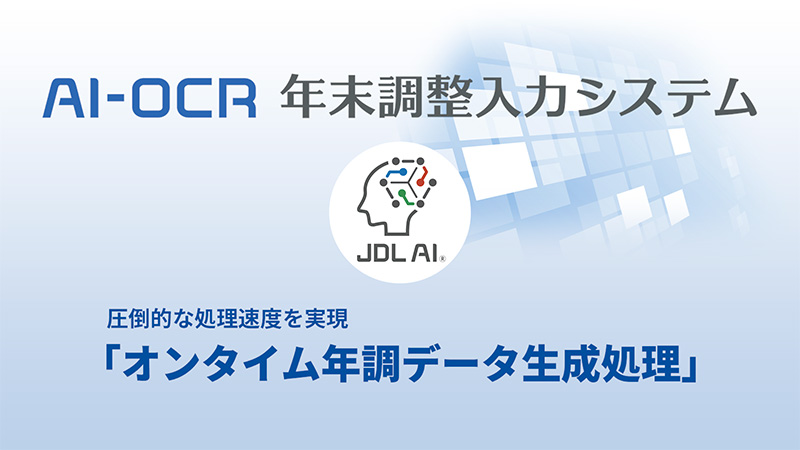 AI-OCR 年末調整入力システム

JDL AI®

圧倒的な処理速度を実現

「オンタイム年調データ生成処理」